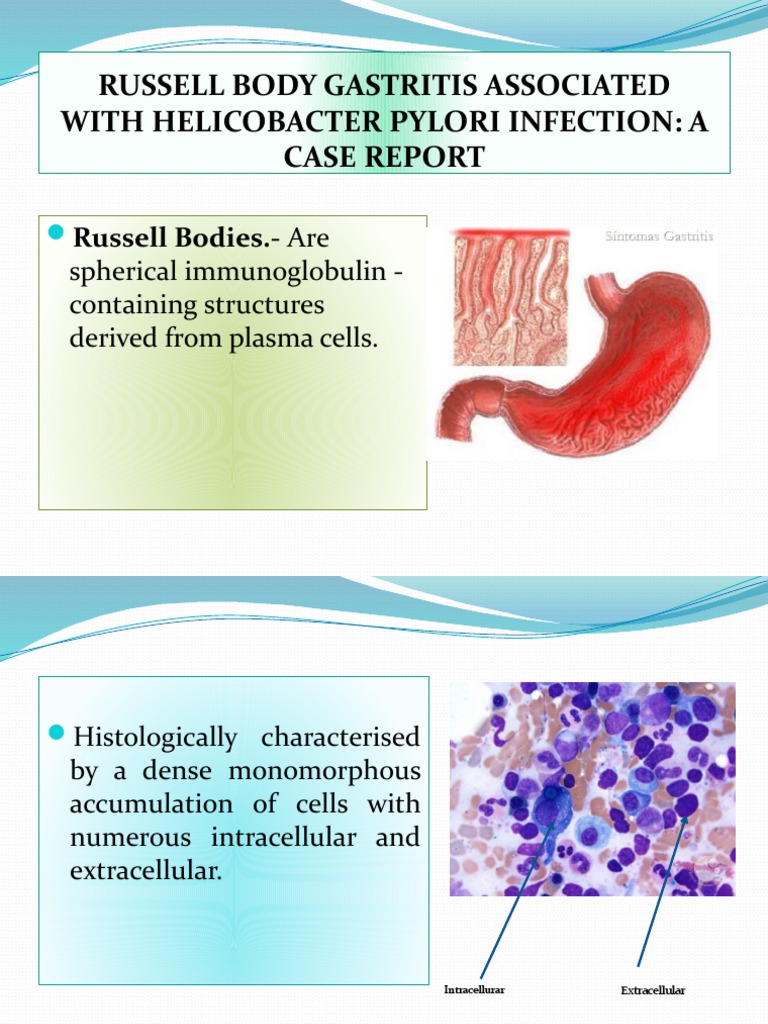 RUSSELL BODY GASTRITIS ASSOCIATED WITH HELICOBACTER PYLORI INFECTION: A CASE REPORT

Russell Bodies.- Are spherical immunoglobulin - containing structures derived from plasma cells.

Síntomas Gastritis

Histologically characterised by a dense monomorphous accumulation of cells with numerous intracellular and extracellular.

Intracellurar

Extracellular